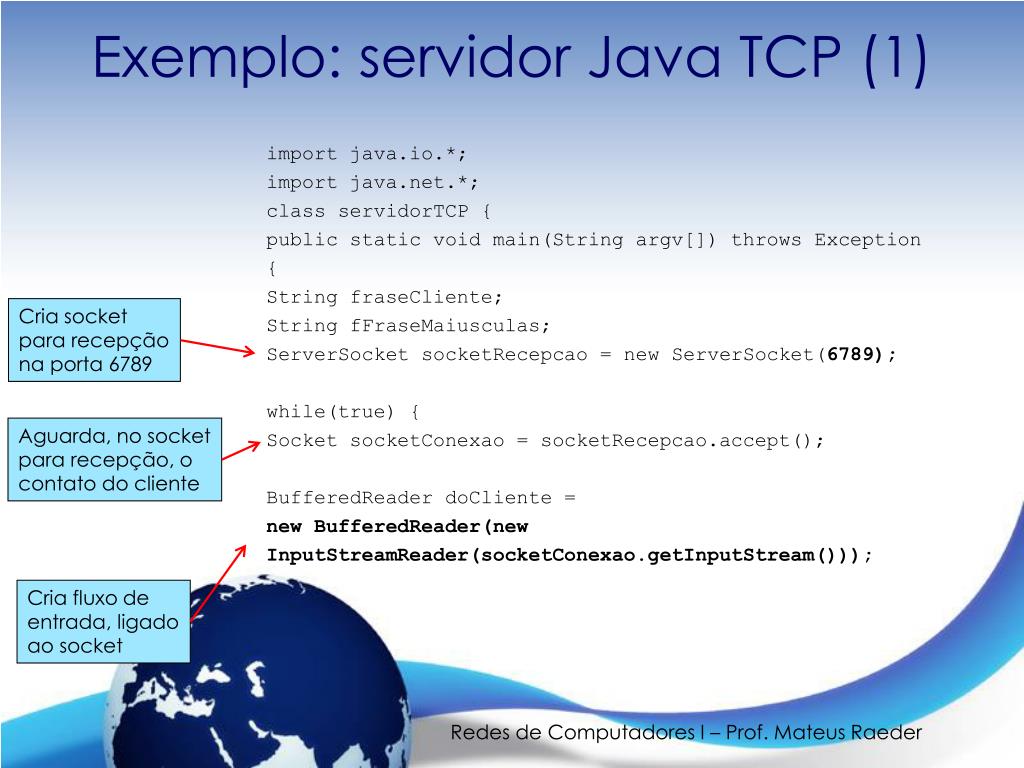 Exemplo: servidor Java TCP (1)

import java.io.*;
import java.net.*;
class servidorTCP {
public static void main(String argv[]) throws Exception
{
String fraseCliente;
String fFraseMaiusculas;
ServerSocket socketRecepcao = new ServerSocket(6789);

while(true) {
Socket socketConexao = socketRecepcao.accept();

BufferedReader doCliente =
new BufferedReader(new
InputStreamReader(socketConexao.getInputStream()));

Cria socket para recepção na porta 6789

Aguarda, no socket para recepção, o contato do cliente

Cria fluxo de entrada, ligado ao socket

Redes de Computadores I – Prof. Mateus Raeder